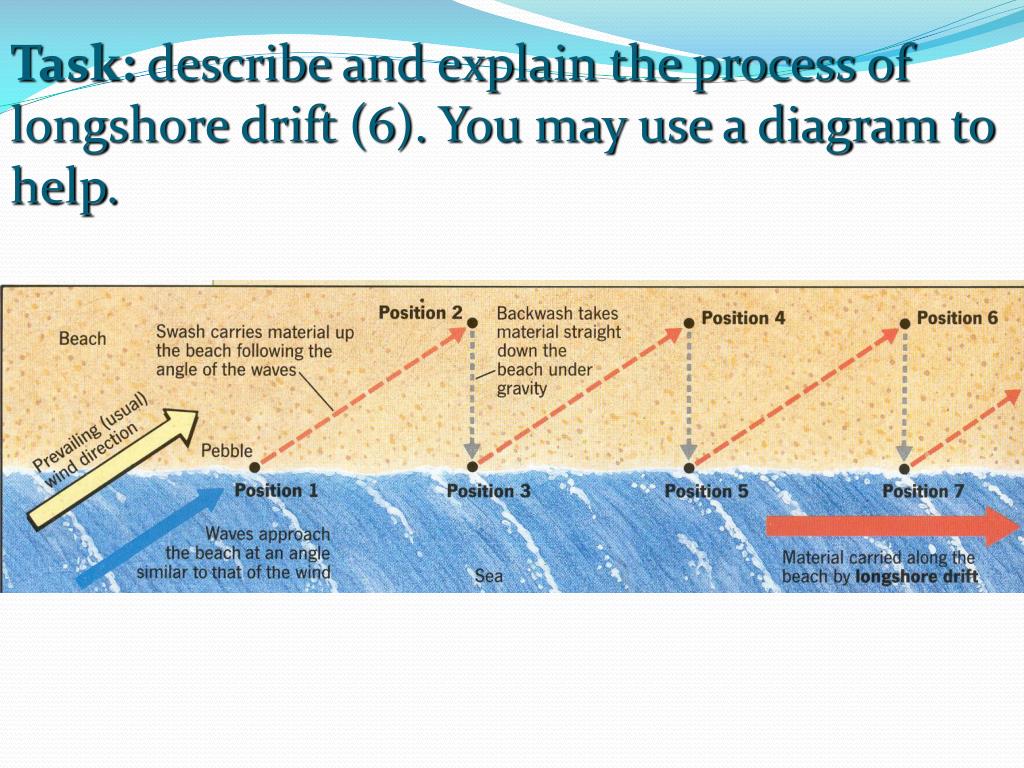 Task: describe and explain the process of longshore drift (6). You may use a diagram to help.

Beach

Swash carries material up the beach following the angle of the waves

Position 2

Backwash takes material straight down the beach under gravity

Position 4

Position 6

Prevailing (usual) wind direction

Pebble

Position 1

Position 3

Position 5

Position 7

Waves approach the beach at an angle similar to that of the wind

Sea

Material carried along the beach by longshore drift